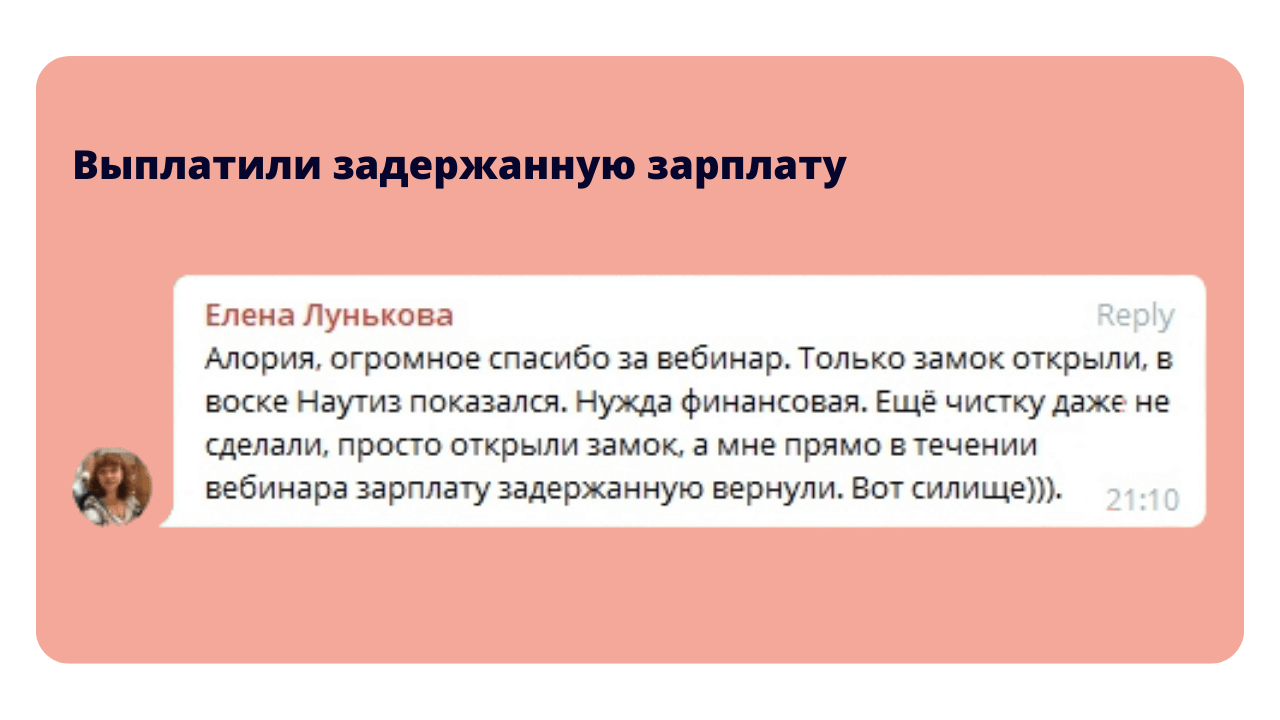 Выплатили задержанную зарплату

Елена Лунькова
Reply
Алория, огромное спасибо за вебинар. Только замок открыли, в воске Наутиз показался. Нужда финансовая. Ещё чистку даже не сделали, просто открыли замок, а мне прямо в течении вебинара зарплату задержанную вернули. Вот силище))).
21:10